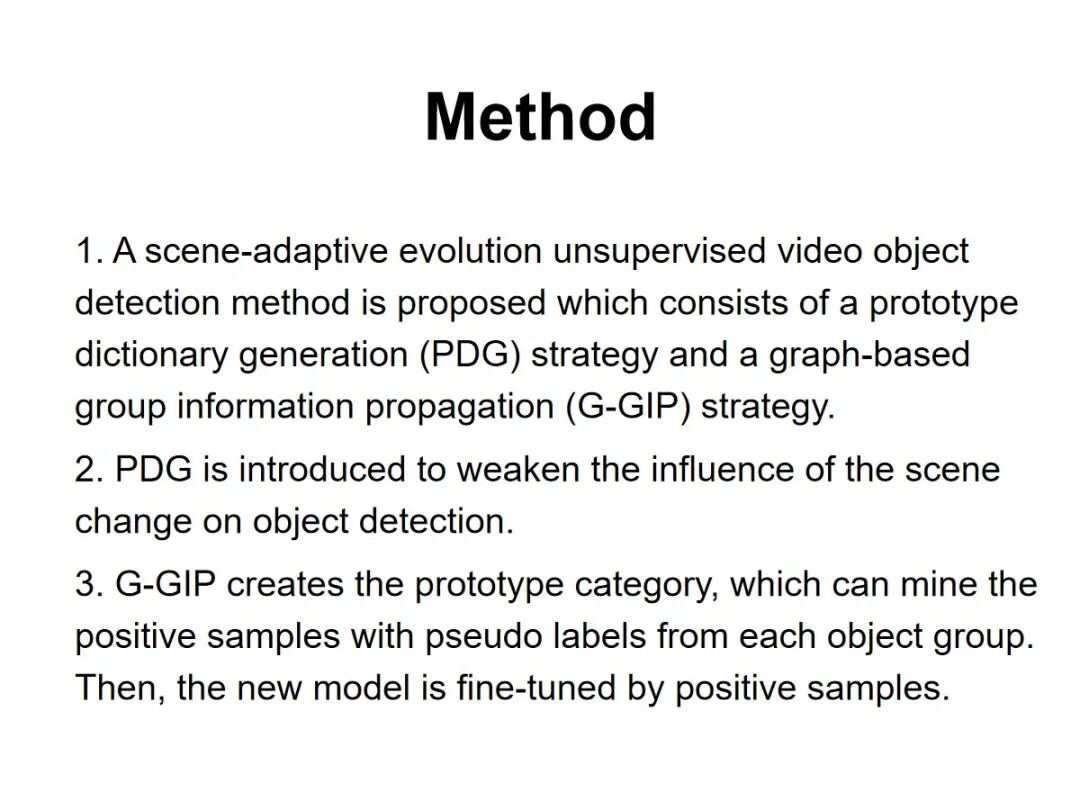 Method

1. A scene-adaptive evolution unsupervised video object detection method is proposed which consists of a prototype dictionary generation (PDG) strategy and a graph-based group information propagation (G-GIP) strategy.

2. PDG is introduced to weaken the influence of the scene change on object detection.

3. G-GIP creates the prototype category, which can mine the positive samples with pseudo labels from each object group. Then, the new model is fine-tuned by positive samples.